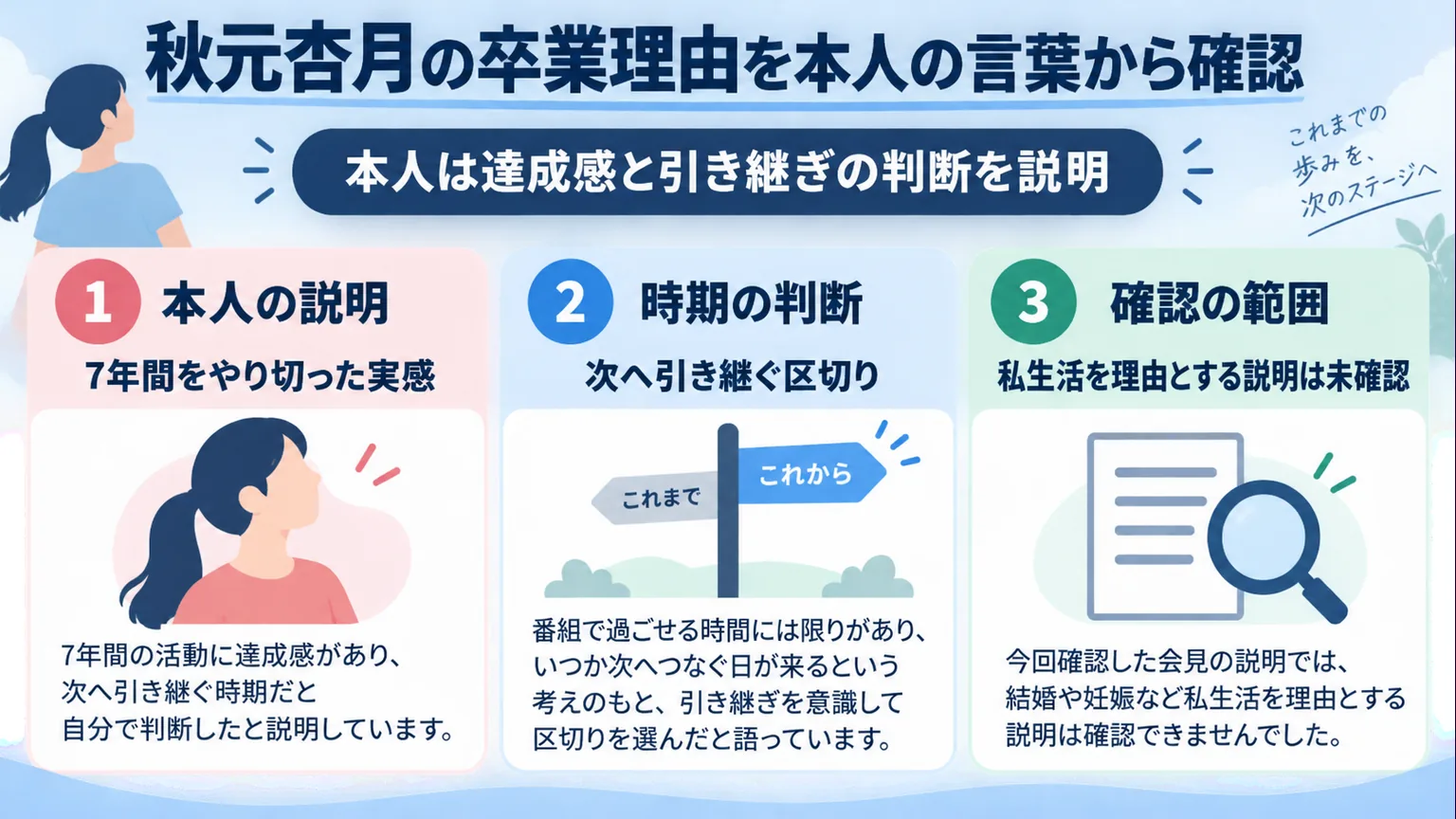 秋元杏月の卒業理由を本人の言葉から確認

本人は達成感と引き継ぎの判断を説明

これまでの歩みを、次のステージへ

1 本人の説明

7年間をやり切った実感

7年間の活動に達成感があり、次へ引き継ぐ時期だと自分で判断したと説明しています。

2 時期の判断

次へ引き継ぐ区切り

これまで

これから

番組で過ごせる時間には限りがあり、いつか次へつなぐ日が来るという考えのもと、引き継ぎを意識して区切りを選んだと語っています。

3 確認の範囲

私生活を理由とする説明は未確認

今回確認した会見の説明では、結婚や妊娠など私生活を理由とする説明は確認できませんでした。